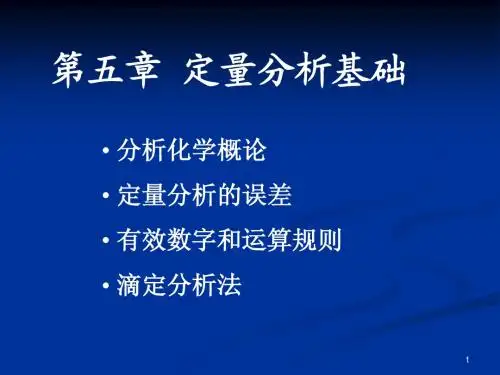 第五章 定量分析基础

• 分析化学概论
• 定量分析的误差
• 有效数字和运算规则
• 滴定分析法

1